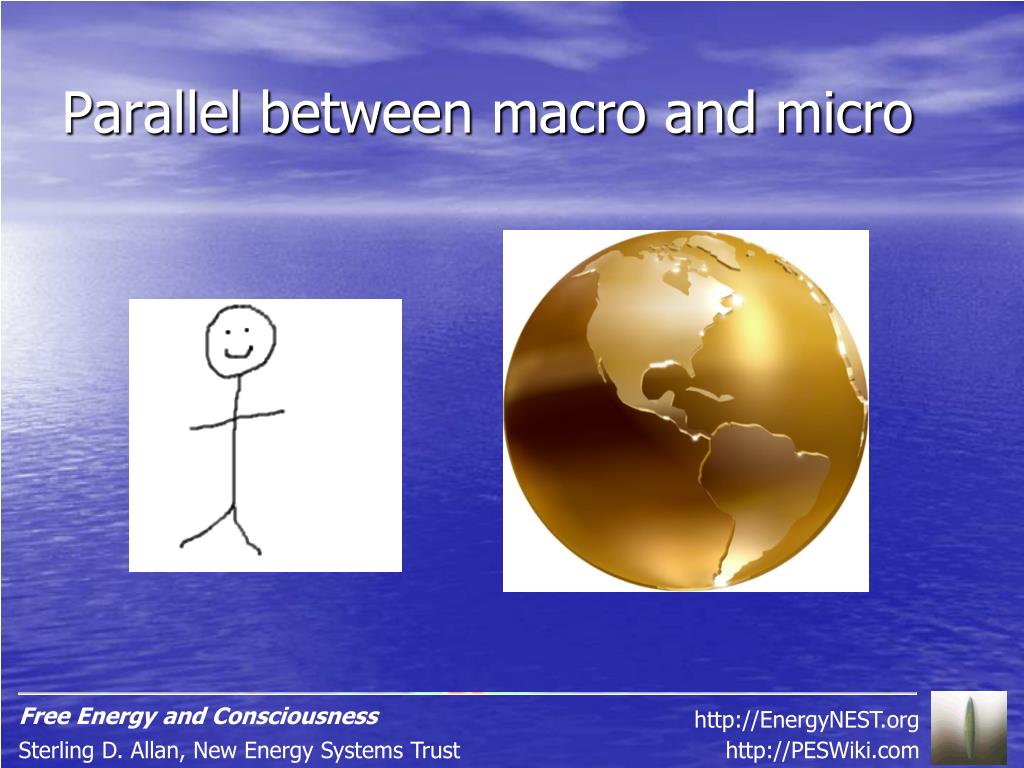 Parallel between macro and micro

Free Energy and Consciousness
Sterling D. Allan, New Energy Systems Trust

http://EnergyNEST.org
http://PESWiki.com